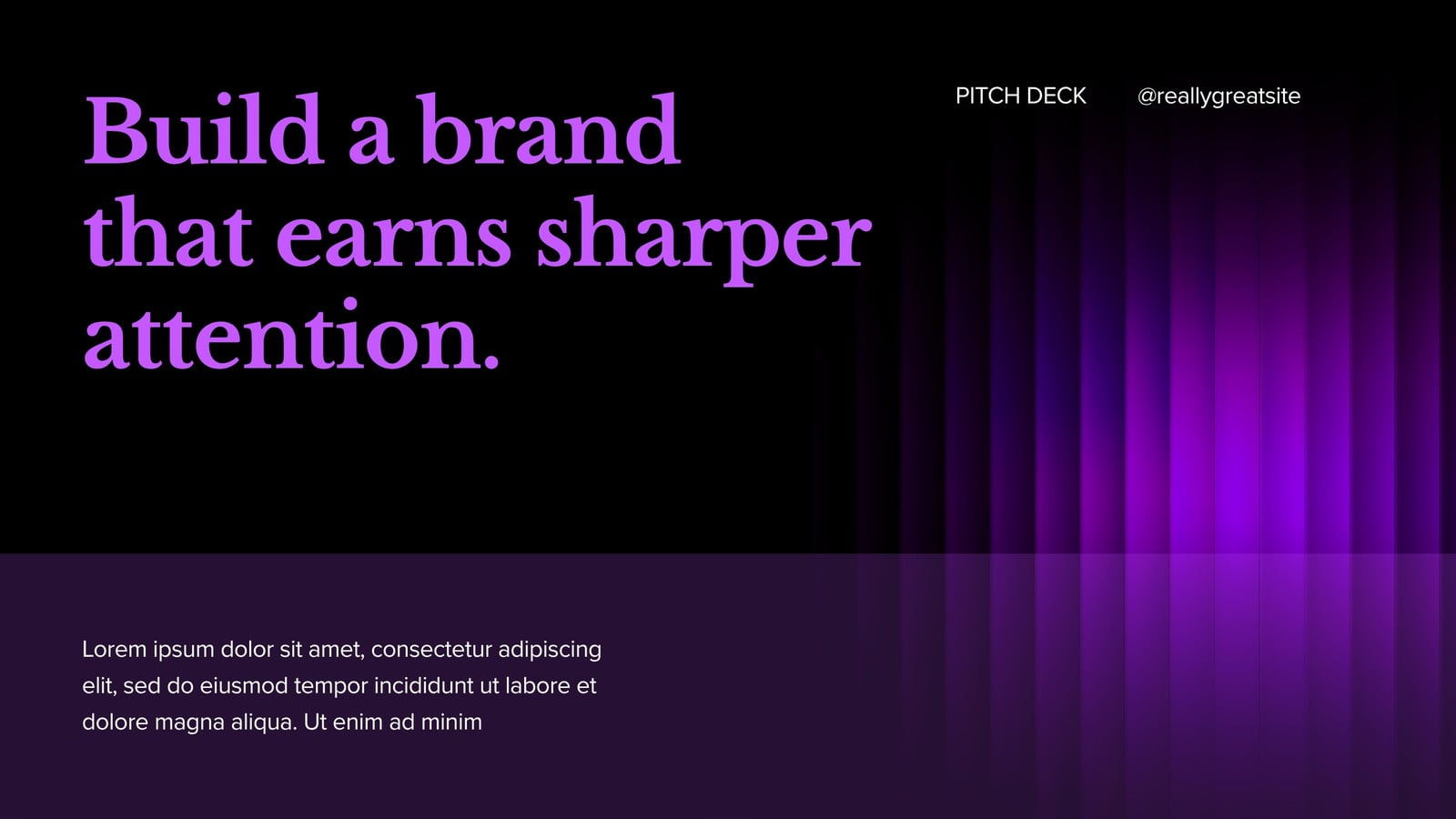 Build a brand that earns sharper attention.

PITCH DECK @reallygreatsite

Lorem ipsum dolor sit amet, consectetur adipiscing elit, sed do eiusmod tempor incididunt ut labore et dolore magna aliqua. Ut enim ad minim